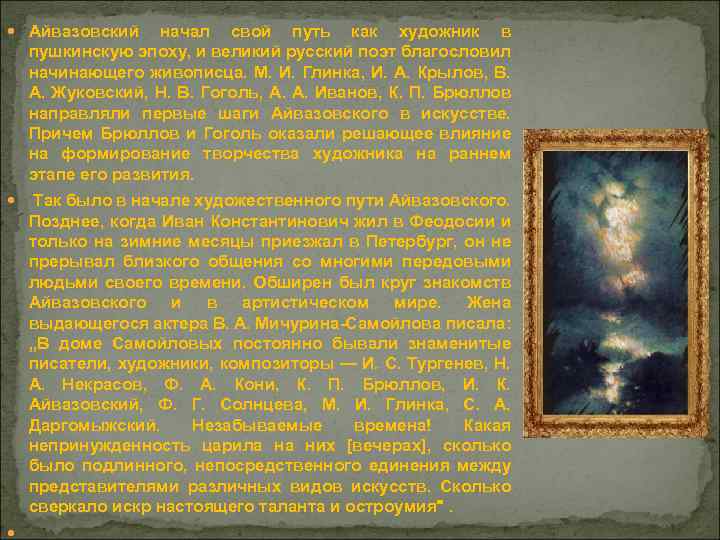 Айвазовский начал свой путь как художник в пушкинскую эпоху, и великий русский поэт благословил начинающего живописца. М. И. Глинка, И. А. Крылов, В. А. Жуковский, Н. В. Гоголь, А. А. Иванов, К. П. Брюллов направляли первые шаги Айвазовского в искусстве. Причем Брюллов и Гоголь оказали решающее влияние на формирование творчества художника на раннем этапе его развития.

Так было в начале художественного пути Айвазовского. Позднее, когда Иван Константинович жил в Феодосии и только на зимние месяцы приезжал в Петербург, он не прерывал близкого общения со многими передовыми людьми своего времени. Обширен был круг знакомств Айвазовского и в артистическом мире. Жена выдающегося актера В. А. Мичурина-Самойлова писала: „В доме Самойловых постоянно бывали знаменитые писатели, художники, композиторы — И. С. Тургенев, Н. А. Некрасов, Ф. А. Кони, К. П. Брюллов, И. К. Айвазовский, Ф. Г. Солнцева, М. И. Глинка, С. А. Даргомыжский. Незабываемые времена! Какая непринужденность царила на них [вечерах], сколько было подлинного, непосредственного единения между представителями различных видов искусств. Сколько сверкало искр настоящего таланта и остроумия" .